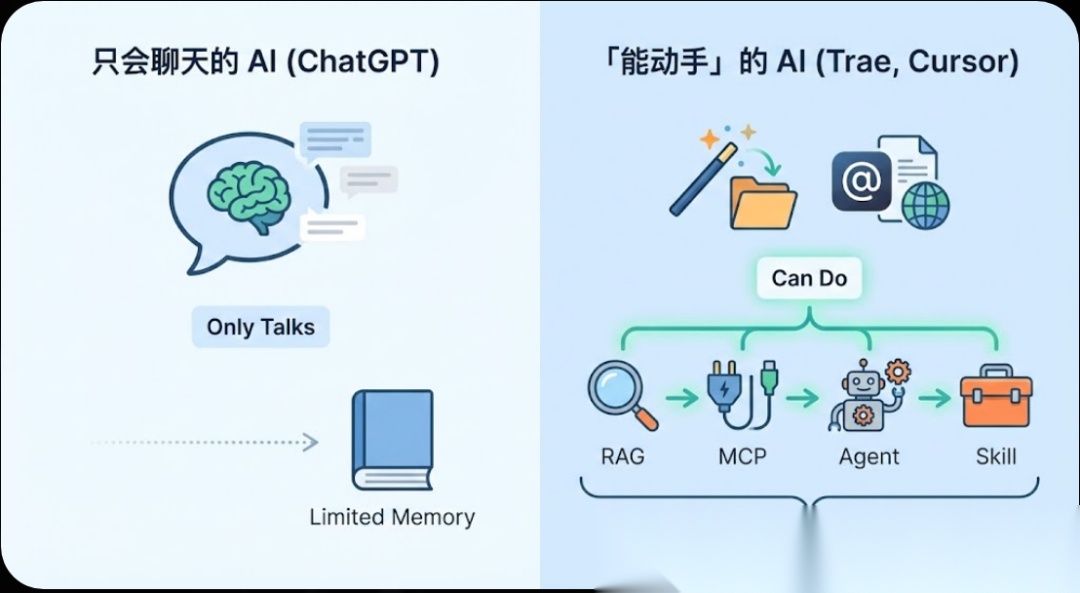 只会聊天的 AI (ChatGPT)

Only Talks

Limited Memory

「能动手」的 AI (Trae, Cursor)

Can Do

RAG

MCP

Agent

Skill